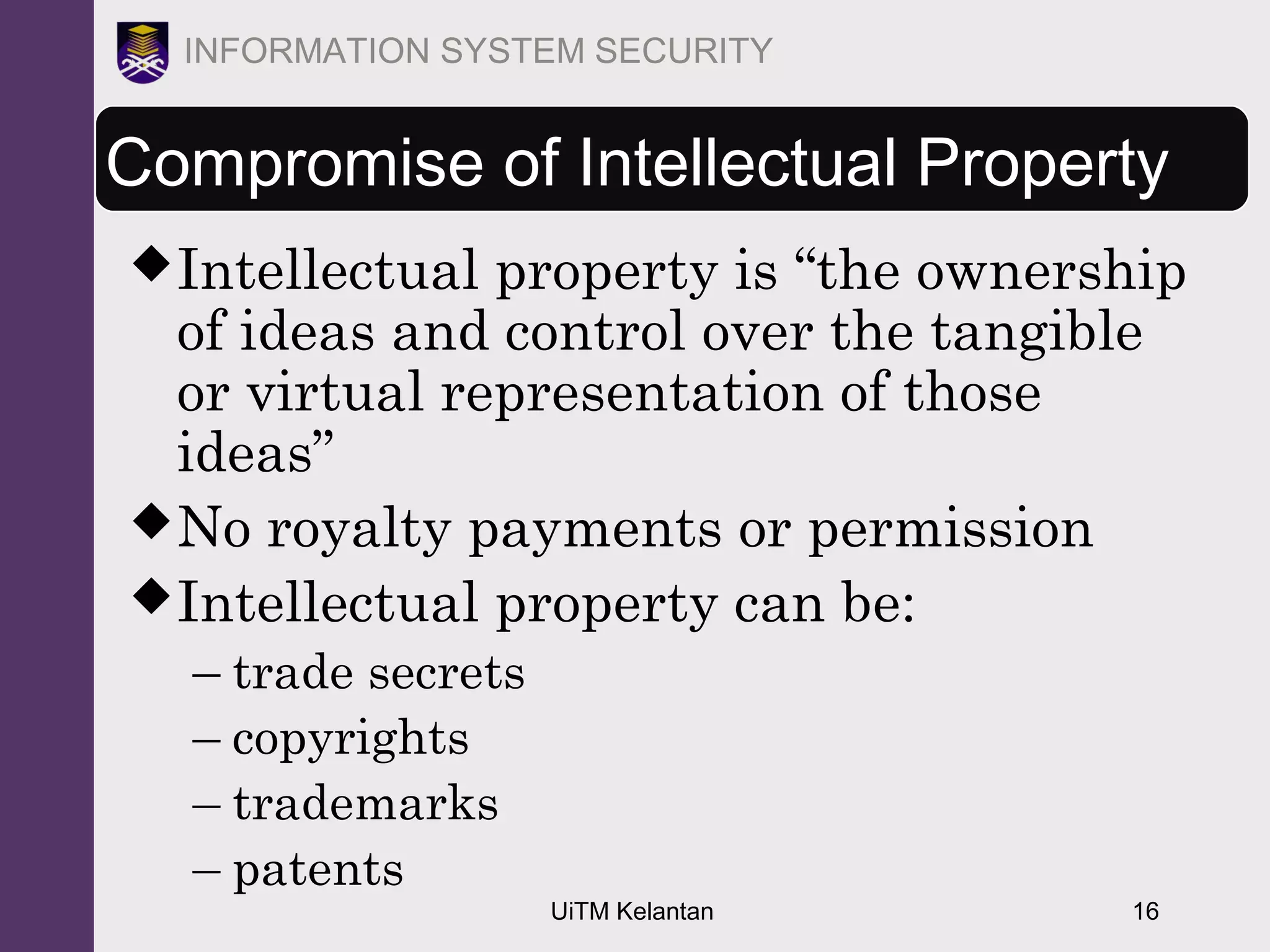 INFORMATION SYSTEM SECURITY

Compromise of Intellectual Property

◆ Intellectual property is “the ownership of ideas and control over the tangible or virtual representation of those ideas”

◆ No royalty payments or permission

◆ Intellectual property can be:
– trade secrets
– copyrights
– trademarks
– patents

UiTM Kelantan

16